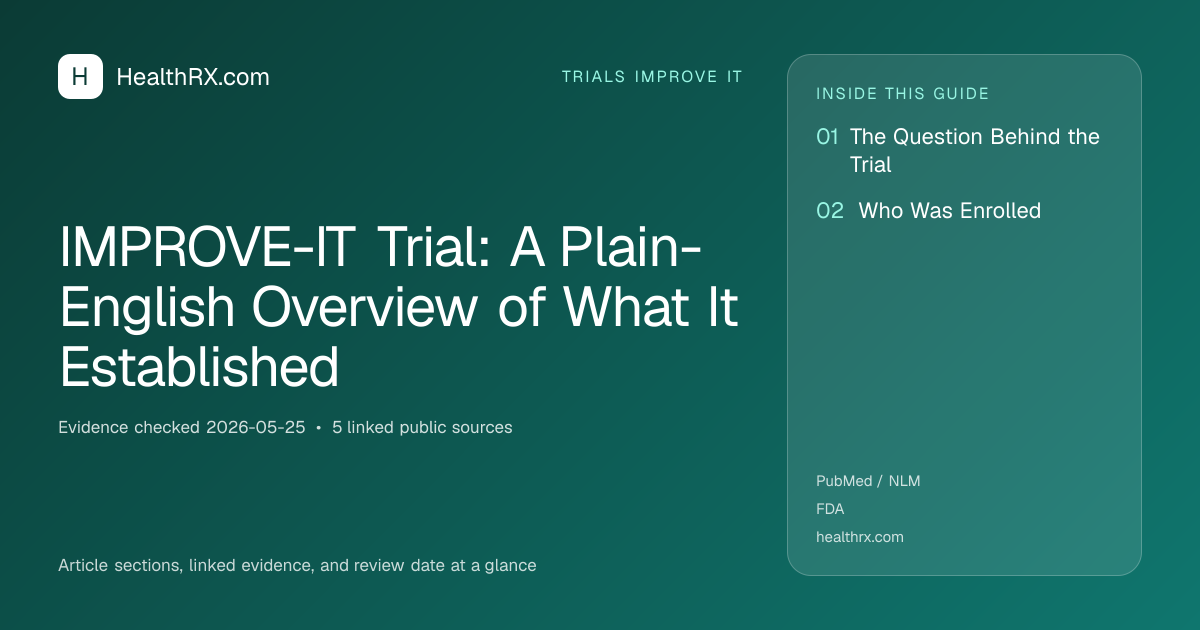 H HealthRX.com

TRIALS IMPROVE IT

IMPROVE-IT Trial: A Plain-English Overview of What It Established

Evidence checked 2026-05-25 • 5 linked public sources

Article sections, linked evidence, and review date at a glance

INSIDE THIS GUIDE

01 The Question Behind the Trial

02 Who Was Enrolled

PubMed / NLM

FDA

healthrx.com